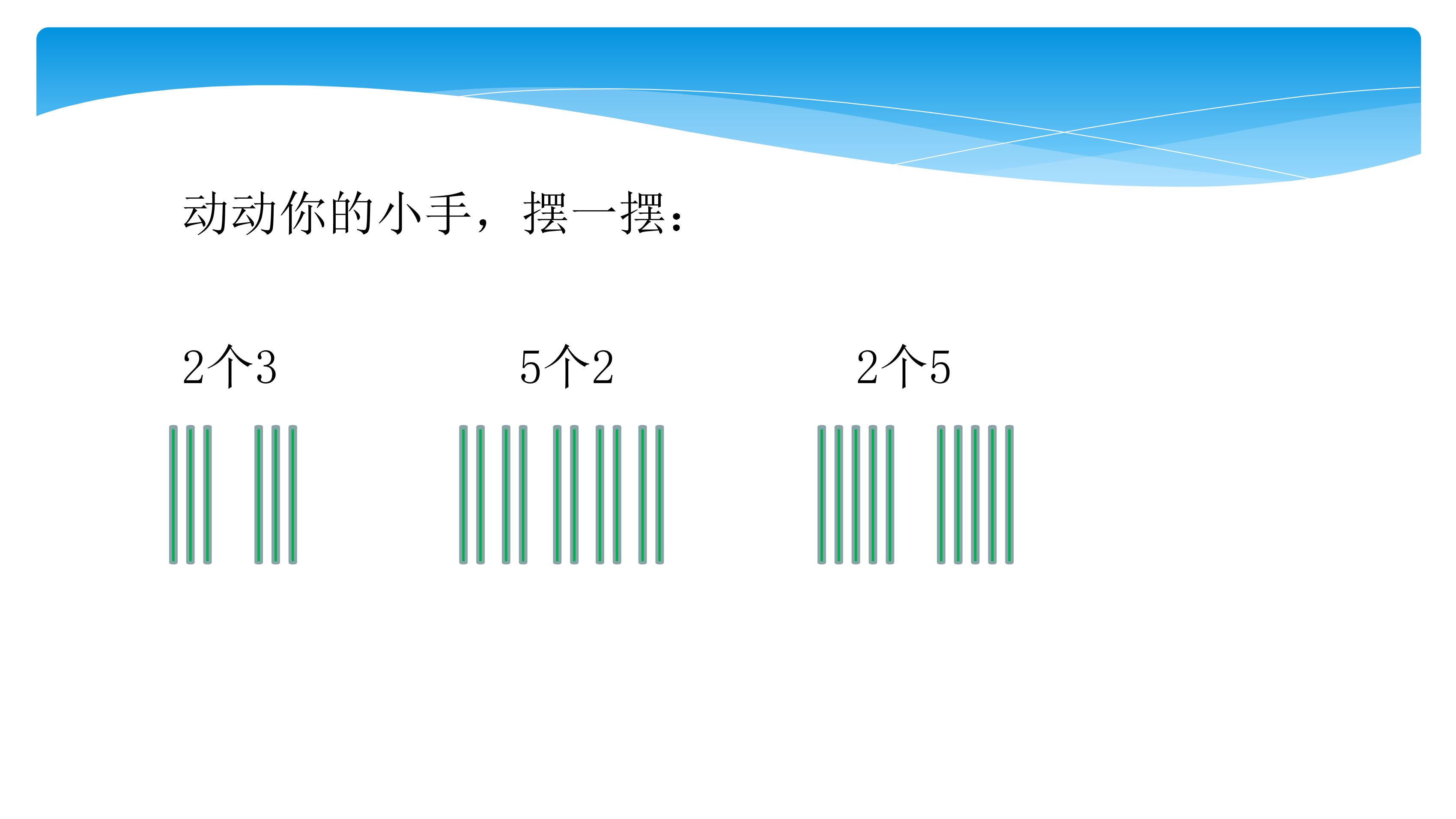 动动你的小手，摆一摆：

2个3

5个2

2个5